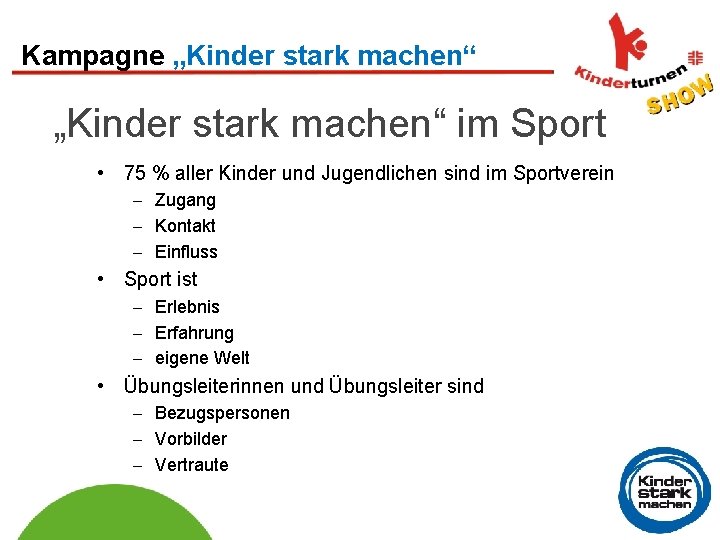 Kampagne „Kinder stark machen“

Kinderturnen SHOW

„Kinder stark machen“ im Sport

• 75 % aller Kinder und Jugendlichen sind im Sportverein
– Zugang
– Kontakt
– Einfluss
• Sport ist
– Erlebnis
– Erfahrung
– eigene Welt
• Übungsleiterinnen und Übungsleiter sind
– Bezugspersonen
– Vorbilder
– Vertraute

Kinder stark machen